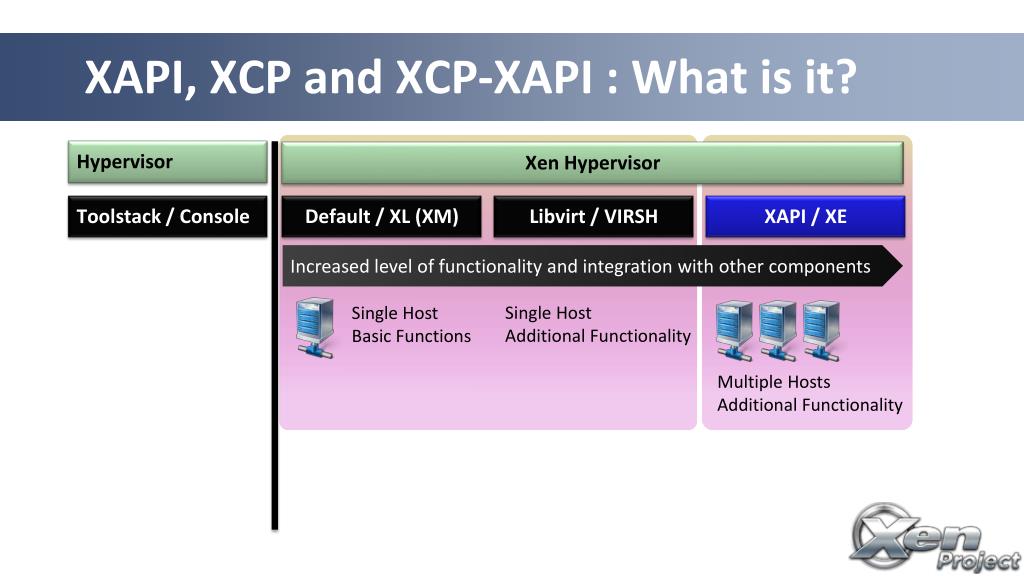 XAPI, XCP and XCP-XAPI : What is it?

Hypervisor

Xen Hypervisor

Toolstack / Console

Default / XL (XM)

Libvirt / VIRSH

XAPI / XE

Increased level of functionality and integration with other components

Single Host
Basic Functions

Single Host
Additional Functionality

Multiple Hosts
Additional Functionality

Xen Project